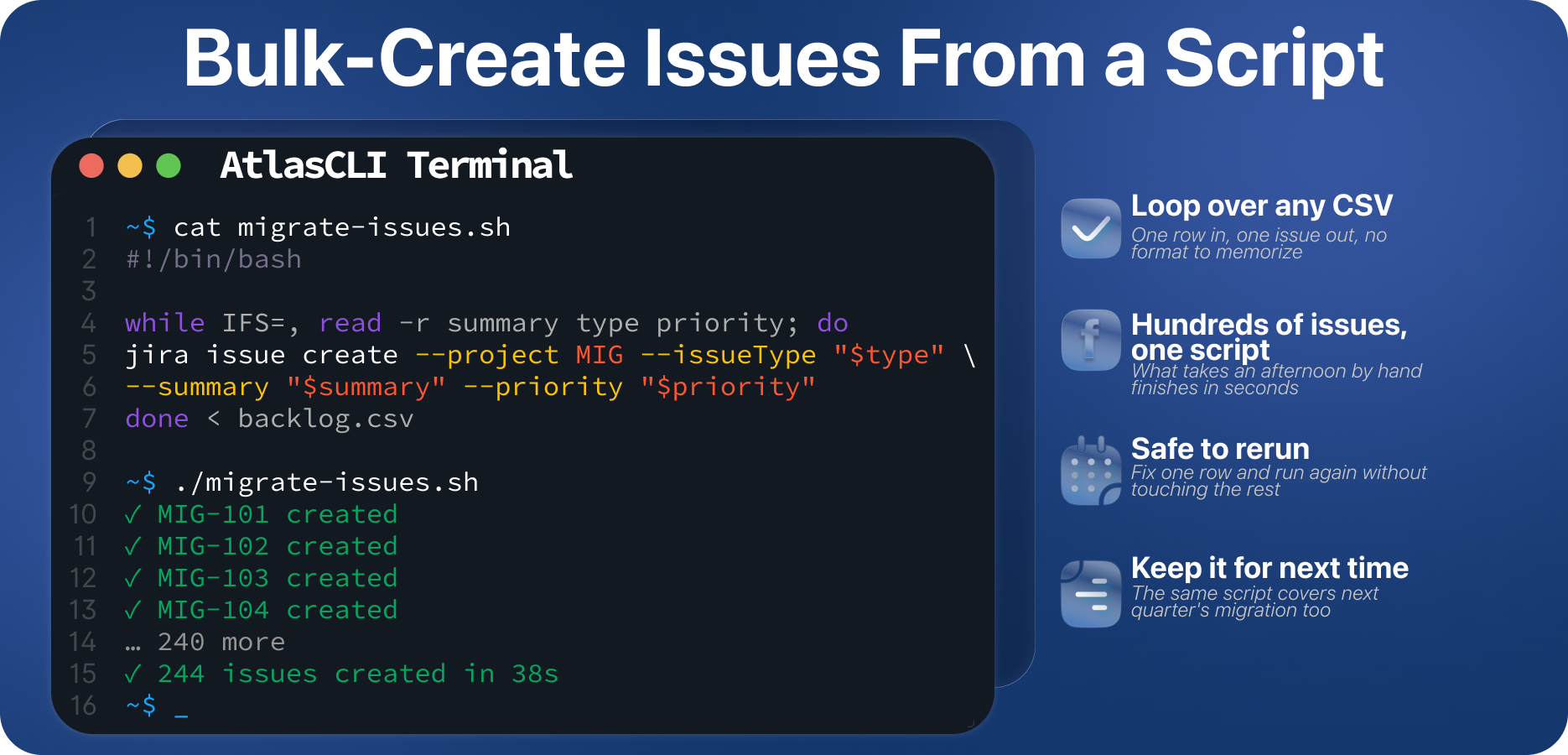 Bulk-Create Issues From a Script

AtlasCLI Terminal

1 ~$ cat migrate-issues.sh
2 #!/bin/bash
3
4 while IFS=, read -r summary type priority; do
5 jira issue create --project MIG --issueType "$type" \
6 --summary "$summary" --priority "$priority"
7 done < backlog.csv
8
9 ~$ ./migrate-issues.sh
10 ✓ MIG-101 created
11 ✓ MIG-102 created
12 ✓ MIG-103 created
13 ✓ MIG-104 created
14 … 240 more
15 ✓ 244 issues created in 38s
16 ~$ _

Loop over any CSV
One row in, one issue out, no format to memorize

Hundreds of issues, one script
What takes an afternoon by hand finishes in seconds

Safe to rerun
Fix one row and run again without touching the rest

Keep it for next time
The same script covers next quarter's migration too